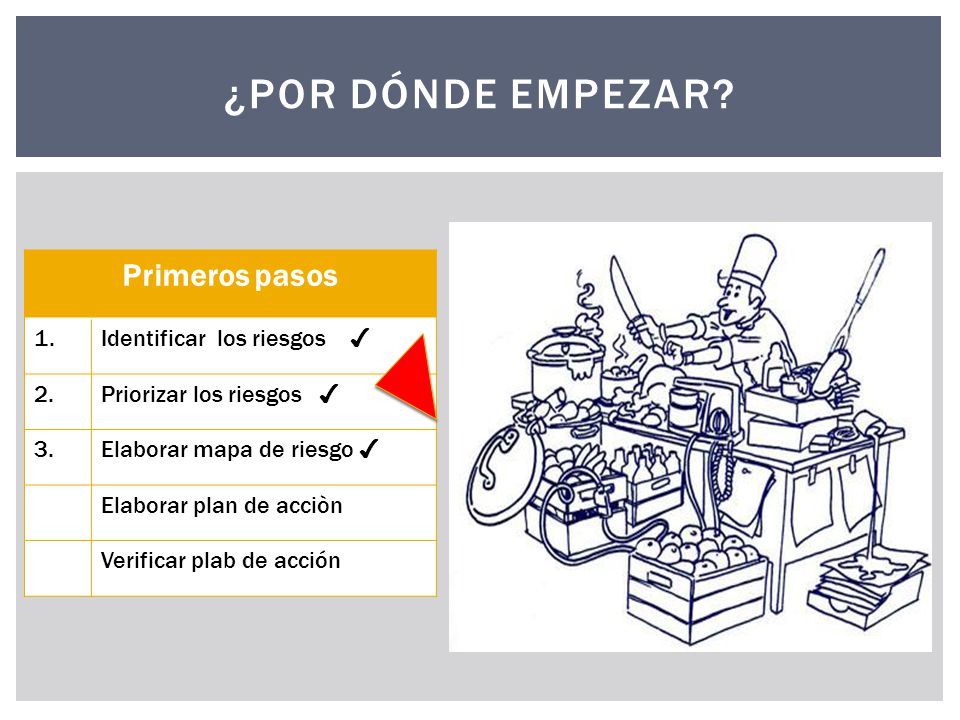 ¿POR DÓNDE EMPEZAR?

| Primeros pasos | |
|---|---|
| 1. | Identificar los riesgos ✓ |
| 2. | Priorizar los riesgos ✓ |
| 3. | Elaborar mapa de riesgo ✓ |
| | Elaborar plan de acciòn |
| | Verificar plab de acción |